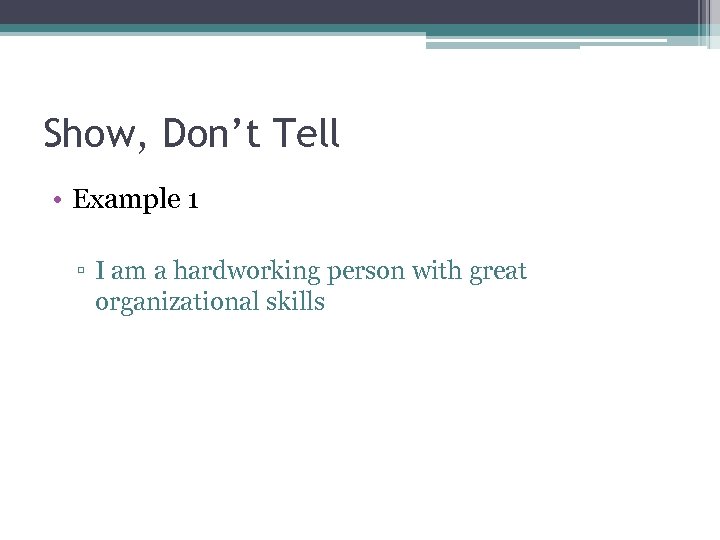 Show, Don’t Tell

• Example 1

▫ I am a hardworking person with great organizational skills